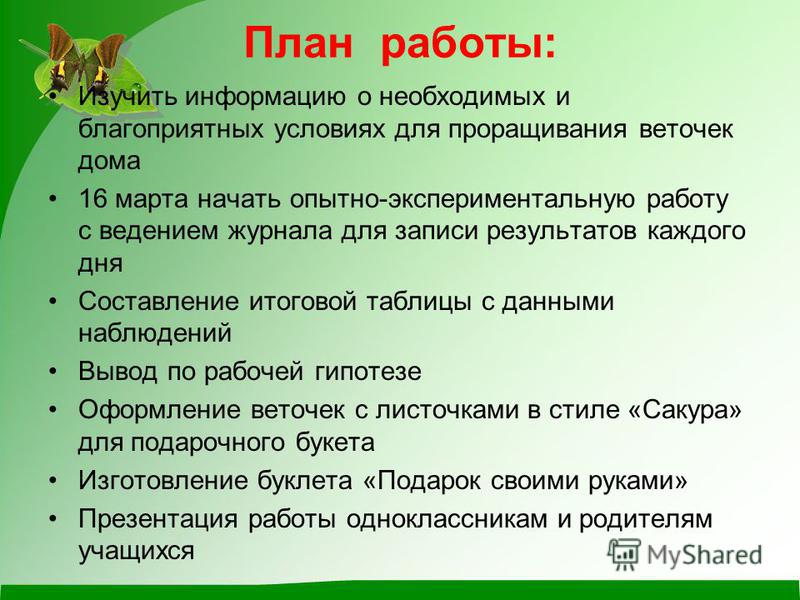 План работы:

• Изучить информацию о необходимых и благоприятных условиях для проращивания веточек дома
• 16 марта начать опытно-экспериментальную работу с ведением журнала для записи результатов каждого дня
• Составление итоговой таблицы с данными наблюдений
• Вывод по рабочей гипотезе
• Оформление веточек с листочками в стиле «Сакура» для подарочного букета
• Изготовление буклета «Подарок своими руками»
• Презентация работы одноклассникам и родителям учащихся

MyShared